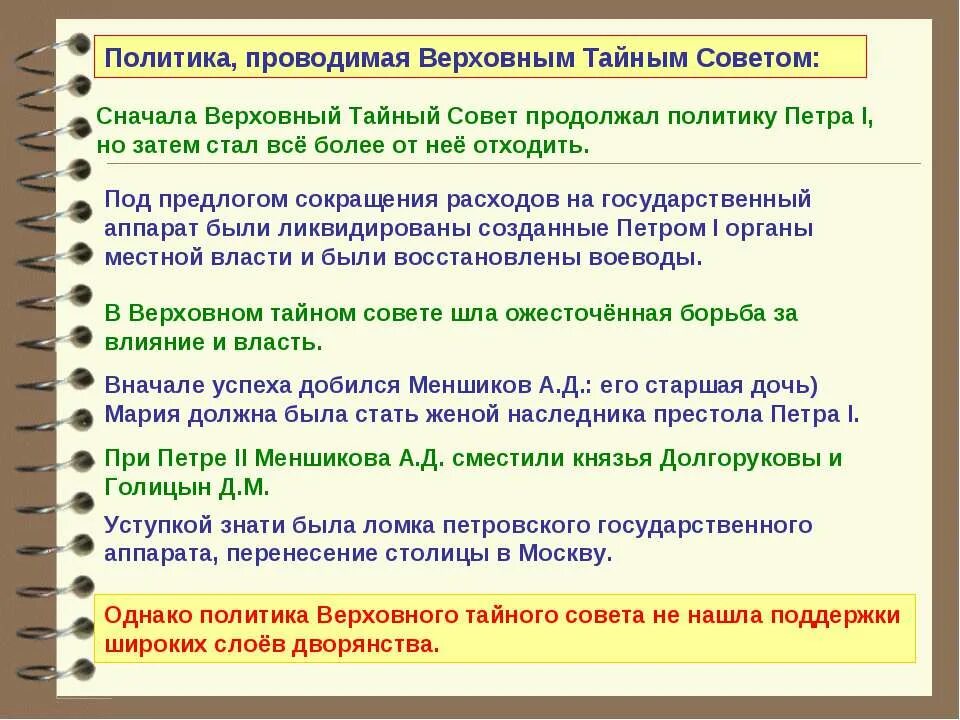 Политика, проводимая Верховным Тайным Советом:

Сначала Верховный Тайный Совет продолжал политику Петра I, но затем стал всё более от неё отходить.

Под предлогом сокращения расходов на государственный аппарат были ликвидированы созданные Петром I органы местной власти и были восстановлены воеводы.

В Верховном тайном совете шла ожесточённая борьба за влияние и власть.

Вначале успеха добился Меншиков А.Д.: его старшая дочь) Мария должна была стать женой наследника престола Петра I.

При Петре II Меншикова А.Д. сместили князья Долгоруковы и Голицын Д.М.

Уступкой знати была ломка петровского государственного аппарата, перенесение столицы в Москву.

Однако политика Верховного тайного совета не нашла поддержки широких слоёв дворянства.